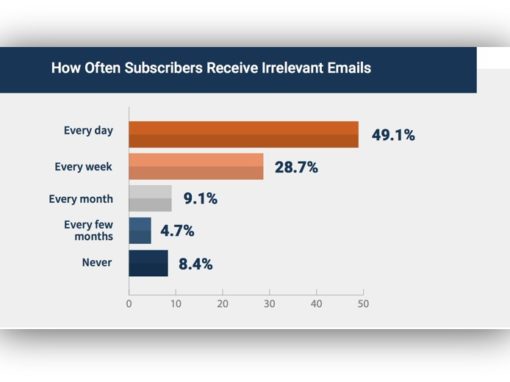 How Often Subscribers Receive Irrelevant Emails

Every day 49.1%
Every week 28.7%
Every month 9.1%
Every few months 4.7%
Never 8.4%

0 10 20 30 40 50